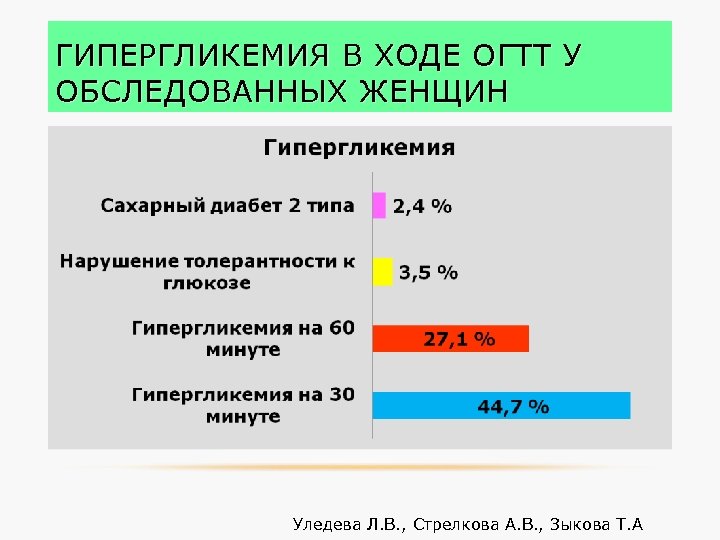 ГИПЕРГЛИКЕМИЯ В ХОДЕ ОГТТ У ОБСЛЕДОВАННЫХ ЖЕНЩИН

Гипергликемия

Сахарный диабет 2 типа 2,4 %

Нарушение толерантности к глюкозе 3,5 %

Гипергликемия на 60 минуте 27,1 %

Гипергликемия на 30 минуте 44,7 %

Уледева Л.В., Стрелкова А.В., Зыкова Т.А